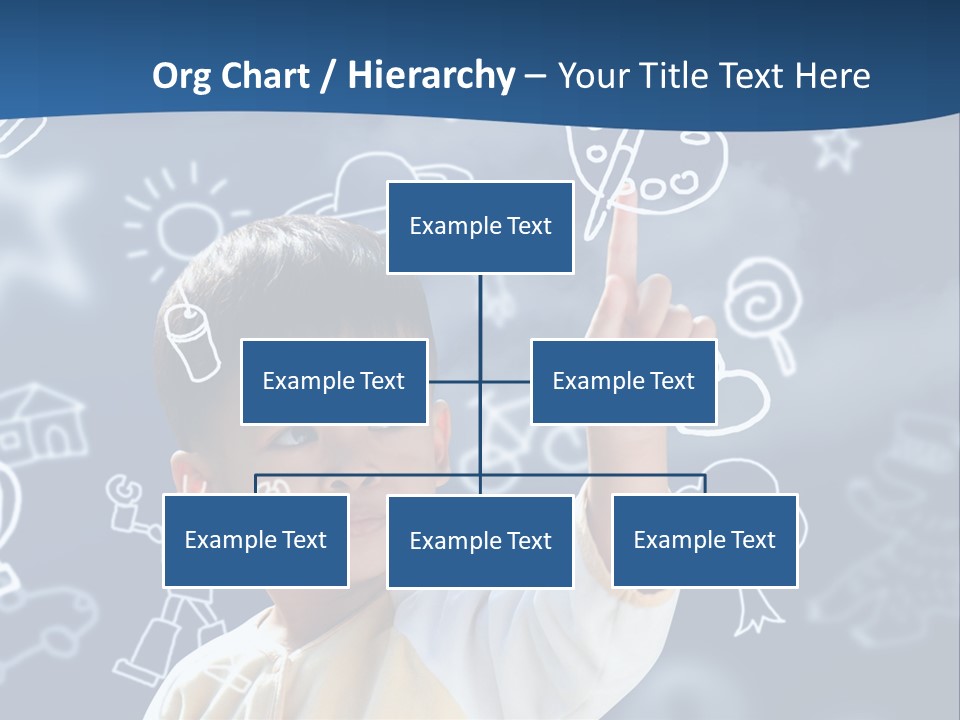 Org Chart / Hierarchy – Your Title Text Here

Example Text

Example Text

Example Text

Example Text

Example Text

Example Text